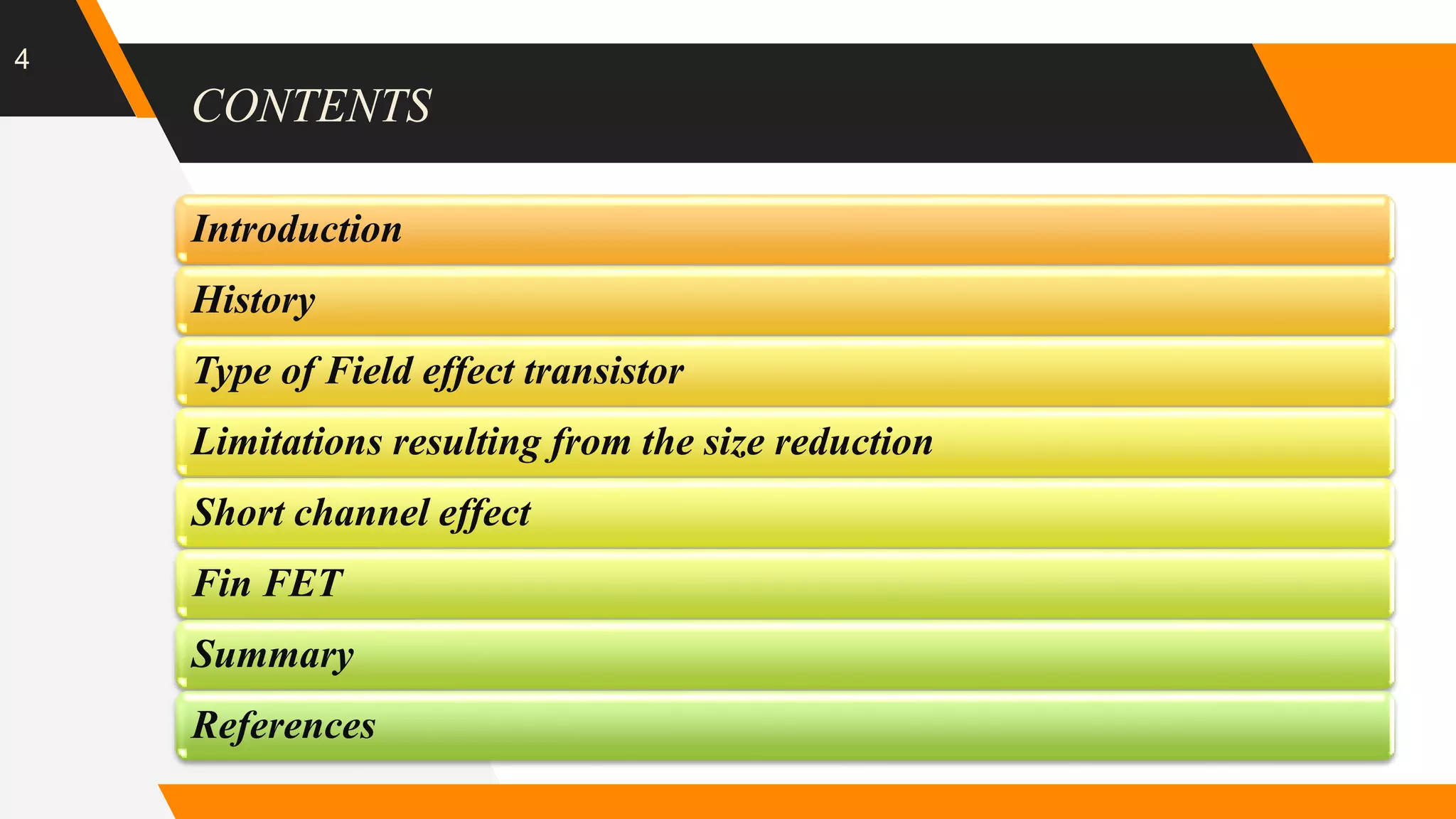 4

CONTENTS

Introduction

History

Type of Field effect transistor

Limitations resulting from the size reduction

Short channel effect

Fin FET

Summary

References